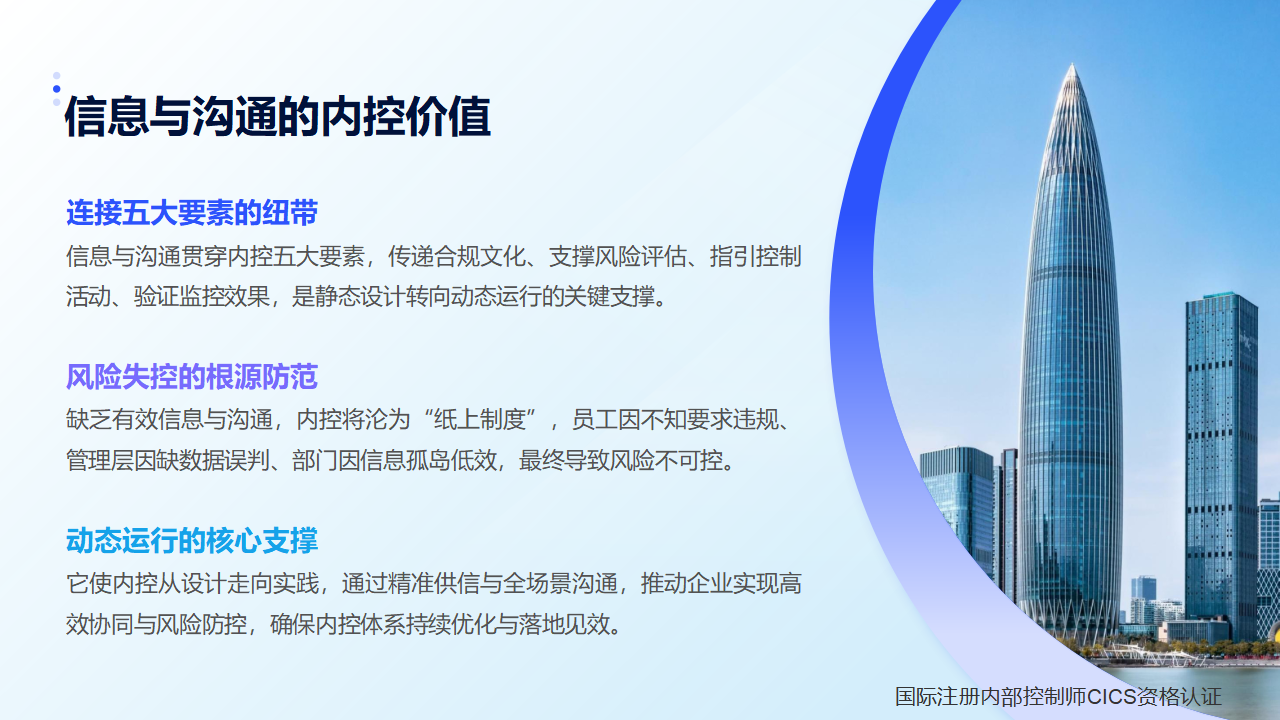 信息与沟通的内控价值

连接五大要素的纽带
信息与沟通贯穿内控五大要素，传递合规文化、支撑风险评估、指引控制活动、验证监控效果，是静态设计转向动态运行的关键支撑。

风险失控的根源防范
缺乏有效信息与沟通，内控将沦为“纸上制度”，员工因不知要求违规、管理层因缺数据误判、部门因信息孤岛低效，最终导致风险不可控。

动态运行的核心支撑
它使内控从设计走向实践，通过精准供信与全场景沟通，推动企业实现高效协同与风险防控，确保内控体系持续优化与落地见效。

国际注册内部控制师CICS资格认证